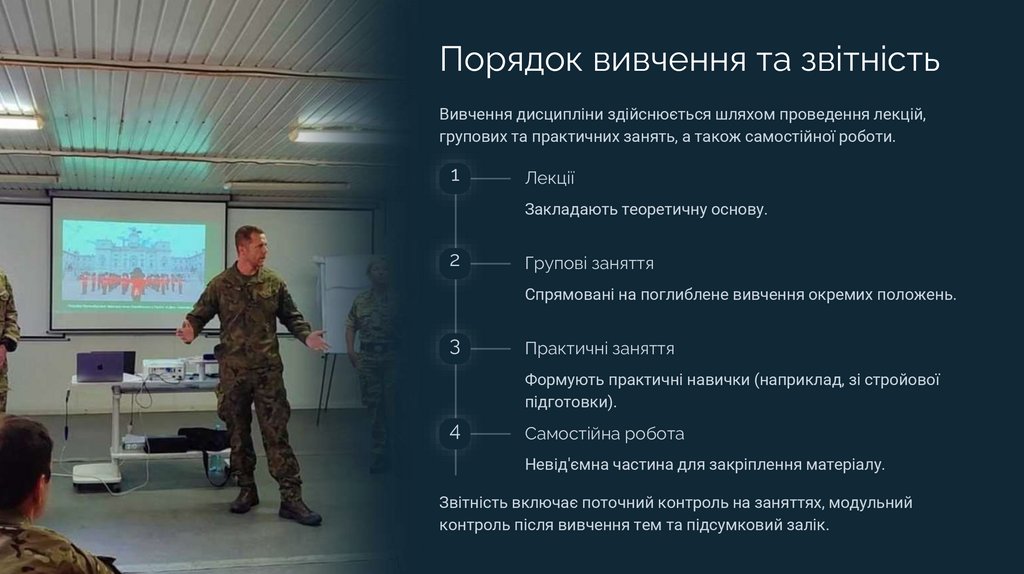 Порядок вивчення та звітність

Вивчення дисципліни здійснюється шляхом проведення лекцій, групових та практичних занять, а також самостійної роботи.

1

Лекції

Закладають теоретичну основу.

2

Групові заняття

Спрямовані на поглиблене вивчення окремих положень.

3

Практичні заняття

Формують практичні навички (наприклад, зі стройової підготовки).

4

Самостійна робота

Невід'ємна частина для закріплення матеріалу.

Звітність включає поточний контроль на заняттях, модульний контроль після вивчення тем та підсумковий залік.